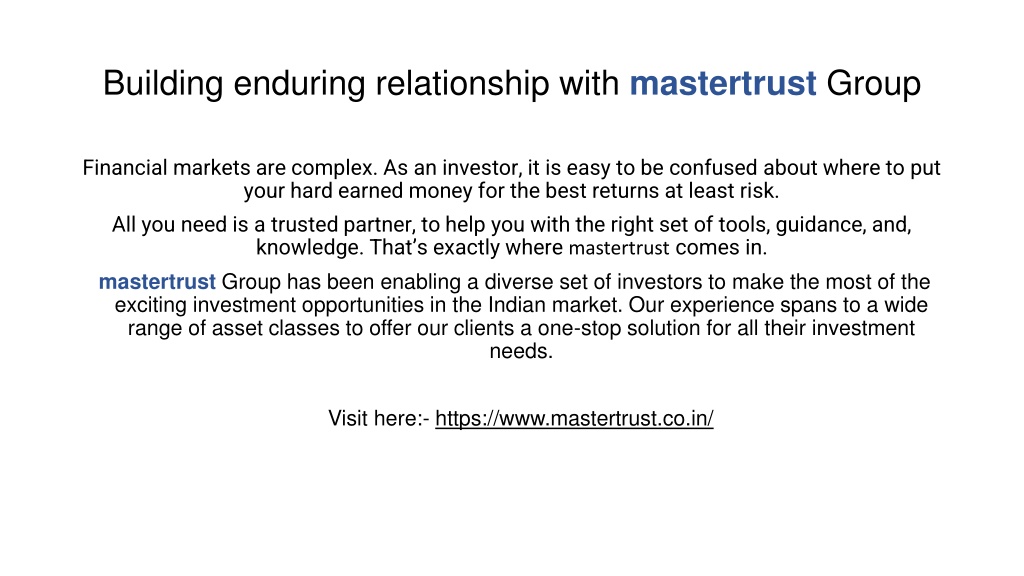 Building enduring relationship with mastertrust Group

Financial markets are complex. As an investor, it is easy to be confused about where to put your hard earned money for the best returns at least risk.

All you need is a trusted partner, to help you with the right set of tools, guidance, and, knowledge. That's exactly where mastertrust comes in.

mastertrust Group has been enabling a diverse set of investors to make the most of the exciting investment opportunities in the Indian market. Our experience spans to a wide range of asset classes to offer our clients a one-stop solution for all their investment needs.

Visit here:- https://www.mastertrust.co.in/